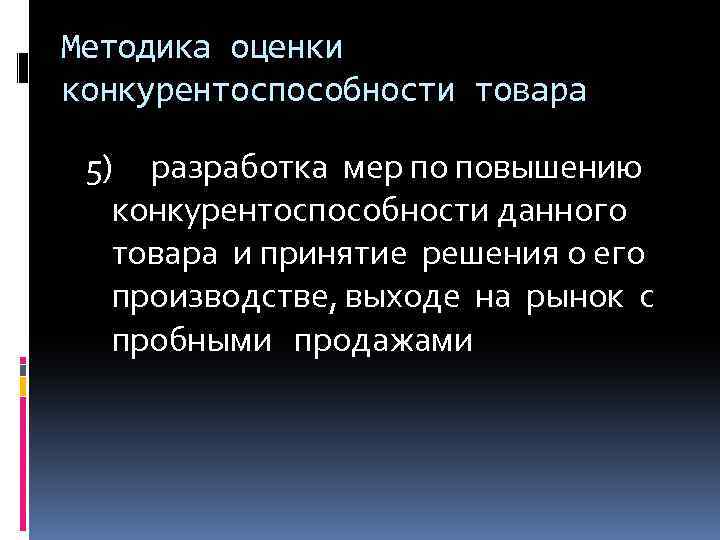 Методика оценки конкурентоспособности товара

5) разработка мер по повышению конкурентоспособности данного товара и принятие решения о его производстве, выходе на рынок с пробными продажами